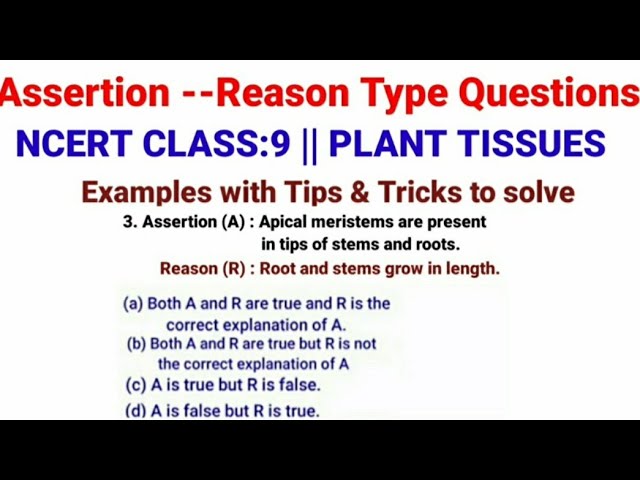 Assertion --Reason Type Questions
NCERT CLASS:9 || PLANT TISSUES
Examples with Tips & Tricks to solve

3. Assertion (A) : Apical meristems are present in tips of stems and roots.
Reason (R) : Root and stems grow in length.

(a) Both A and R are true and R is the correct explanation of A.
(b) Both A and R are true but R is not the correct explanation of A
(c) A is true but R is false.
(d) A is false but R is true.